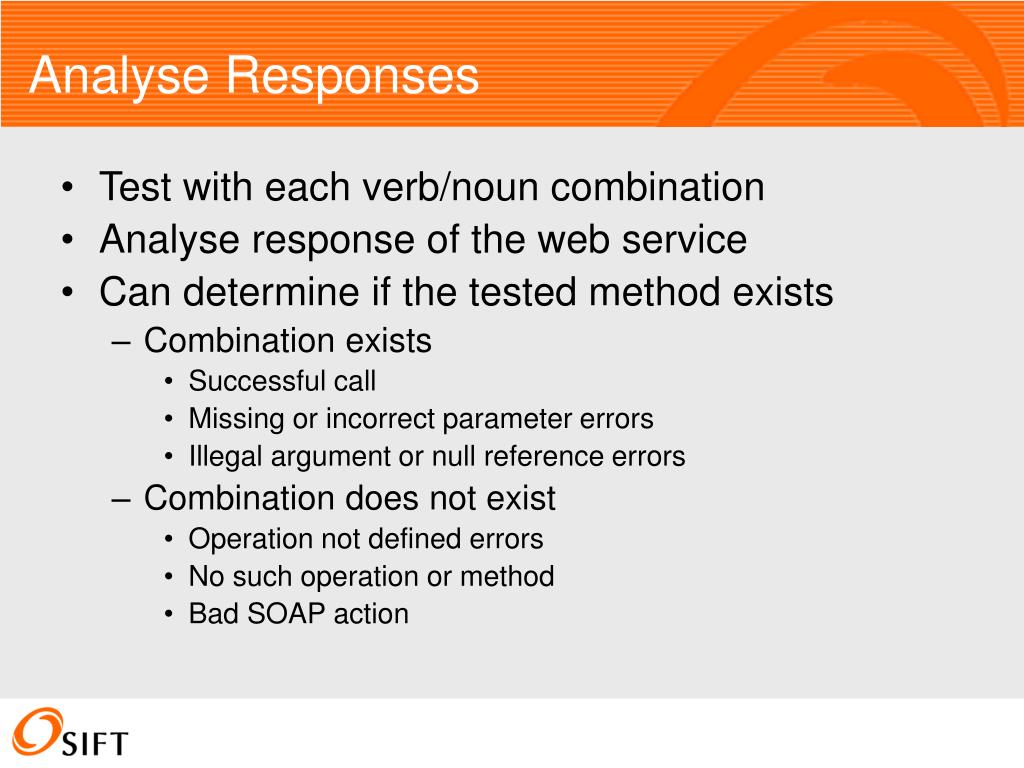 Analyse Responses

• Test with each verb/noun combination
• Analyse response of the web service
• Can determine if the tested method exists
– Combination exists
• Successful call
• Missing or incorrect parameter errors
• Illegal argument or null reference errors
– Combination does not exist
• Operation not defined errors
• No such operation or method
• Bad SOAP action

SIFT